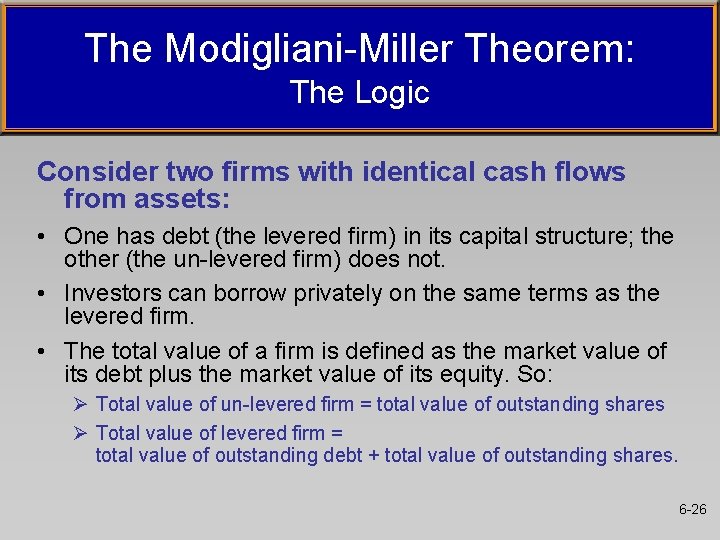 The Modigliani-Miller Theorem:
The Logic

Consider two firms with identical cash flows from assets:

• One has debt (the levered firm) in its capital structure; the other (the un-levered firm) does not.

• Investors can borrow privately on the same terms as the levered firm.

• The total value of a firm is defined as the market value of its debt plus the market value of its equity. So:

➢ Total value of un-levered firm = total value of outstanding shares

➢ Total value of levered firm = total value of outstanding debt + total value of outstanding shares.

6-26